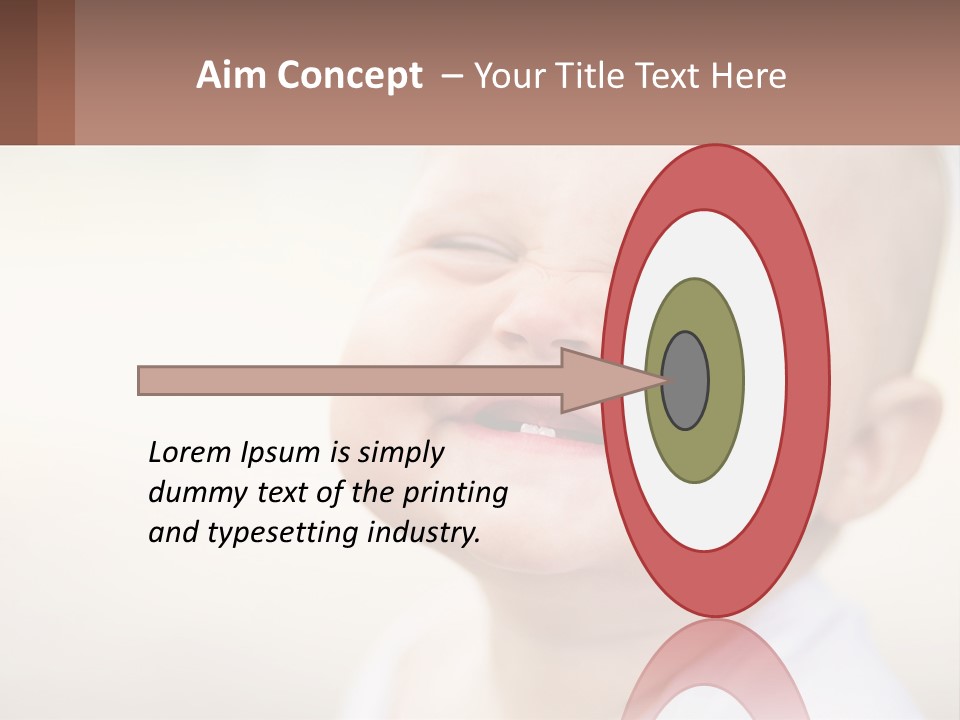 Aim Concept – Your Title Text Here

Lorem Ipsum is simply dummy text of the printing and typesetting industry.